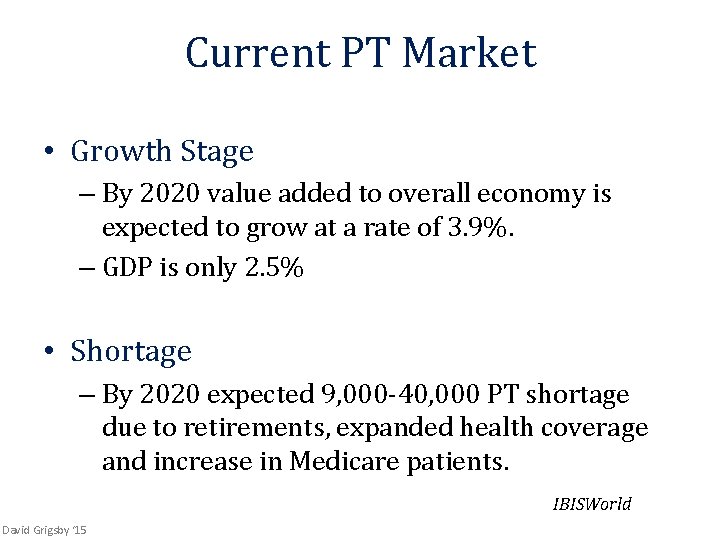 Current PT Market

• Growth Stage
– By 2020 value added to overall economy is expected to grow at a rate of 3.9%.
– GDP is only 2.5%

• Shortage
– By 2020 expected 9,000-40,000 PT shortage due to retirements, expanded health coverage and increase in Medicare patients.

IBISWorld

David Grigsby '15